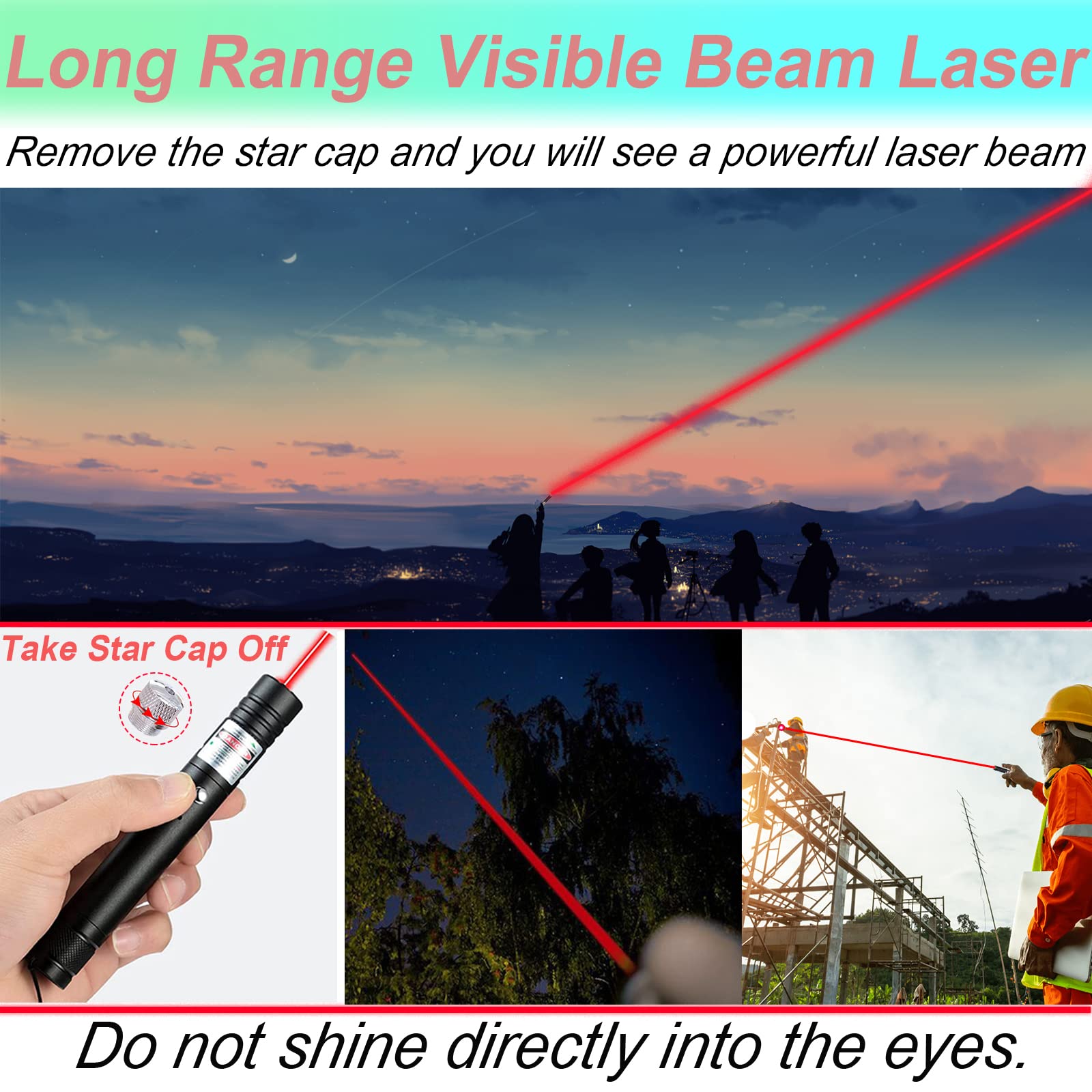 Long Range Visible Beam Laser

Remove the star cap and you will see a powerful laser beam

Take Star Cap Off

Do not shine directly into the eyes.